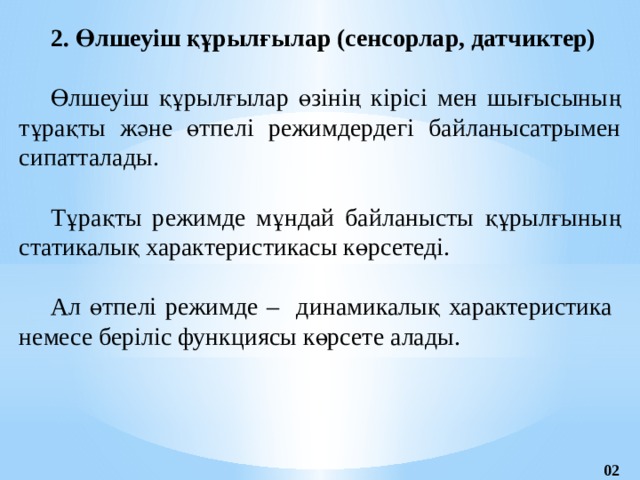 2. Өлшеуіш құрылғылар (сенсорлар, датчиктер)

Өлшеуіш құрылғылар өзінің кірісі мен шығысының тұрақты және өтпелі режимдердегі байланысатрымен сипатталады.

Тұрақты режимде мұндай байланысты құрылғының статикалық характеристикасы көрсетеді.

Ал өтпелі режимде – динамикалық характеристика немесе беріліс функциясы көрсете алады.

02